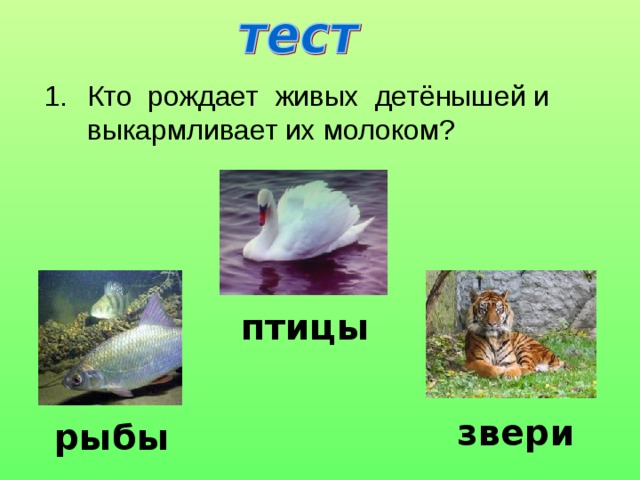 тест

1. Кто рождает живых детёнышей и выкармливает их молоком?

птицы

рыбы

звери